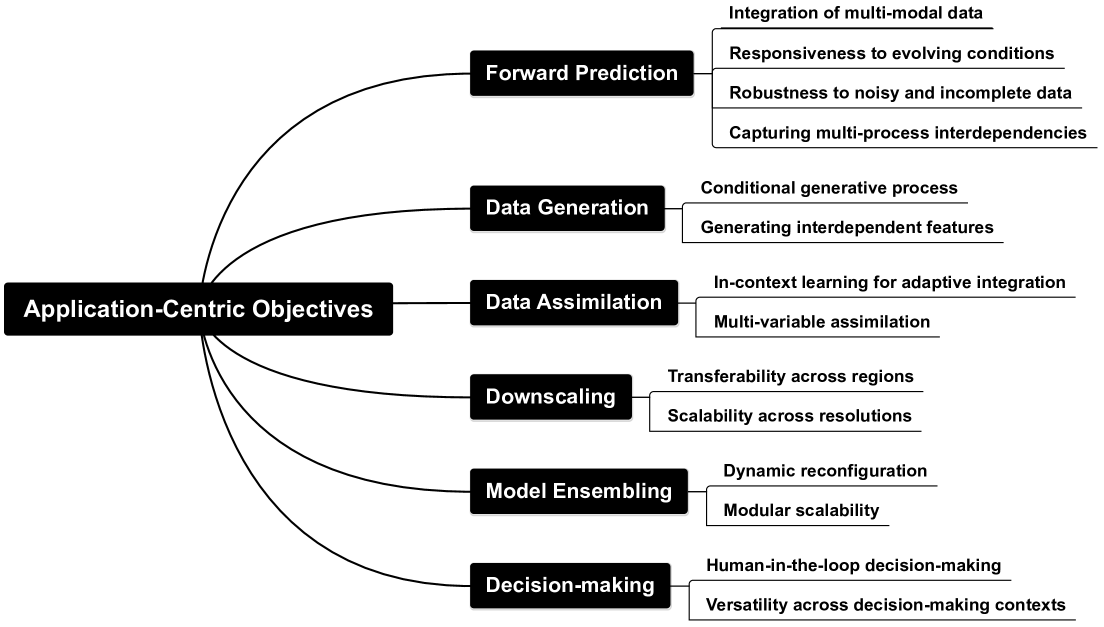 Application-Centric Objectives

Forward Prediction
Integration of multi-modal data
Responsiveness to evolving conditions
Robustness to noisy and incomplete data
Capturing multi-process interdependencies

Data Generation
Conditional generative process
Generating interdependent features

Data Assimilation
In-context learning for adaptive integration
Multi-variable assimilation

Downscaling
Transferability across regions
Scalability across resolutions

Model Ensembling
Dynamic reconfiguration
Modular scalability

Decision-making
Human-in-the-loop decision-making
Versatility across decision-making contexts